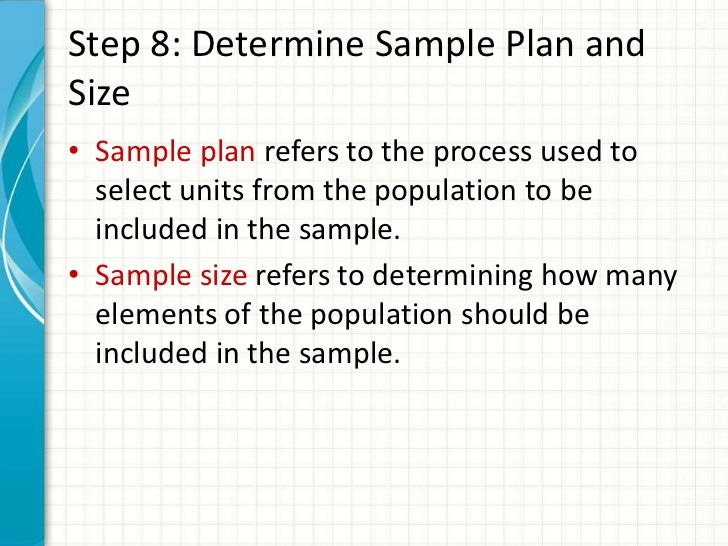 Step 8: Determine Sample Plan and Size

• Sample plan refers to the process used to select units from the population to be included in the sample.

• Sample size refers to determining how many elements of the population should be included in the sample.